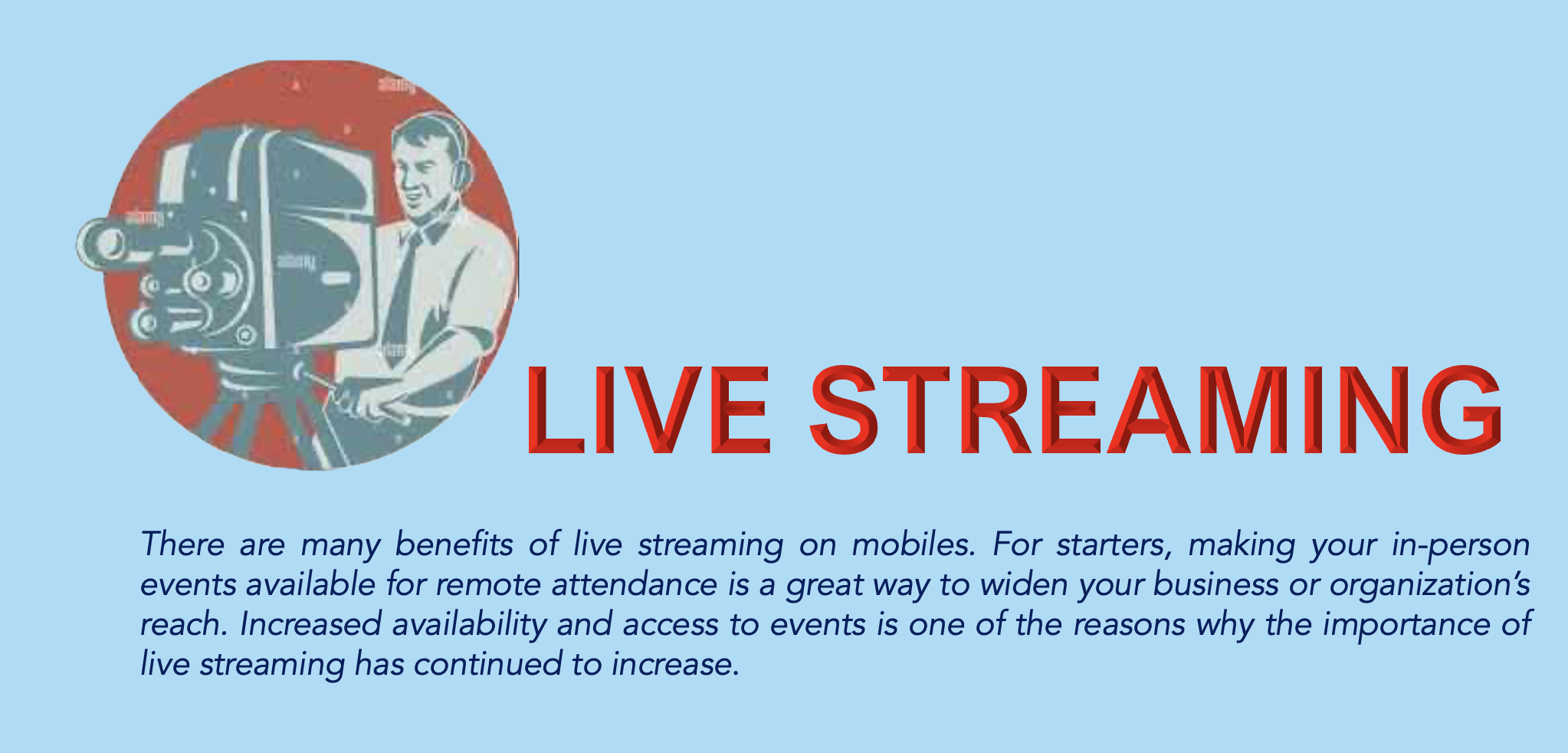 alamy

alamy

alamy

alamy

LIVE STREAMING

There are many benefits of live streaming on mobiles. For starters, making your in-person events available for remote attendance is a great way to widen your business or organization's reach. Increased availability and access to events is one of the reasons why the importance of live streaming has continued to increase.